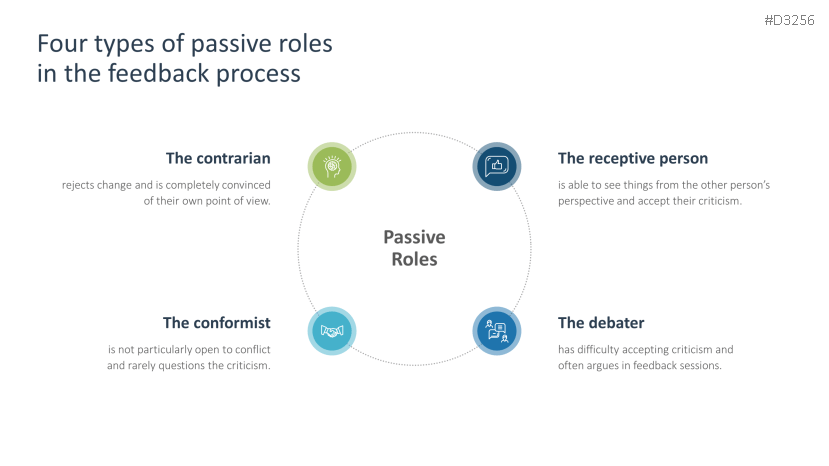 #D3256

Four types of passive roles in the feedback process

The contrarian

rejects change and is completely convinced of their own point of view.

The receptive person

is able to see things from the other person's perspective and accept their criticism.

Passive Roles

The conformist

is not particularly open to conflict and rarely questions the criticism.

The debater

has difficulty accepting criticism and often argues in feedback sessions.